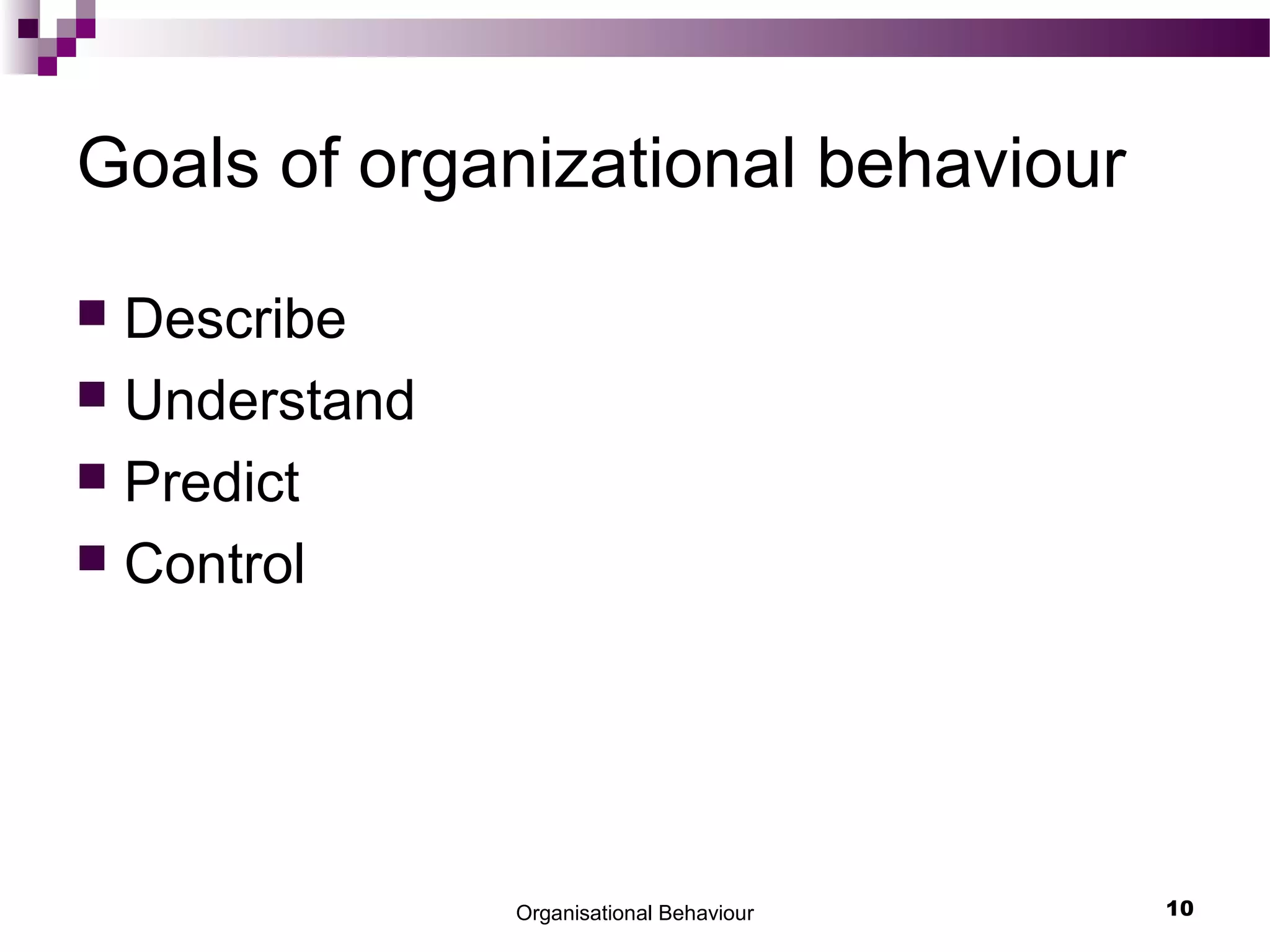 Goals of organizational behaviour

- Describe
- Understand
- Predict
- Control

Organisational Behaviour

10